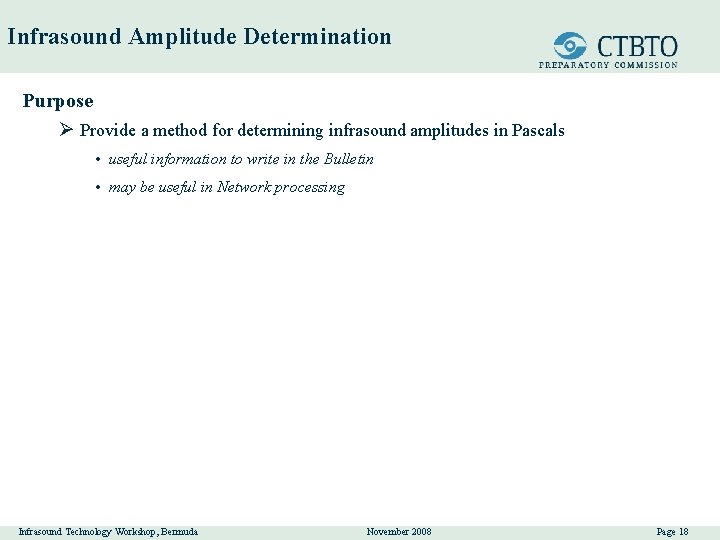 Infrasound Amplitude Determination

CTBTO
PREPARATORY COMMISSION

Purpose

➢ Provide a method for determining infrasound amplitudes in Pascals

• useful information to write in the Bulletin

• may be useful in Network processing

Infrasound Technology Workshop, Bermuda
November 2008
Page 18